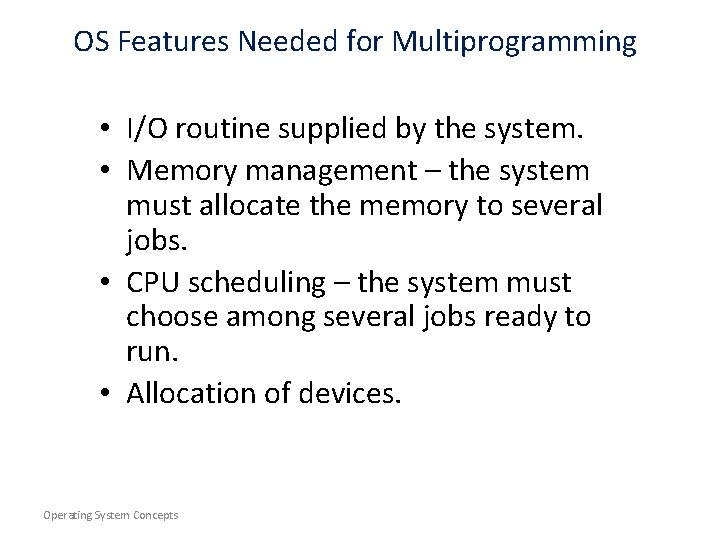 OS Features Needed for Multiprogramming

• I/O routine supplied by the system.
• Memory management – the system must allocate the memory to several jobs.
• CPU scheduling – the system must choose among several jobs ready to run.
• Allocation of devices.

Operating System Concepts